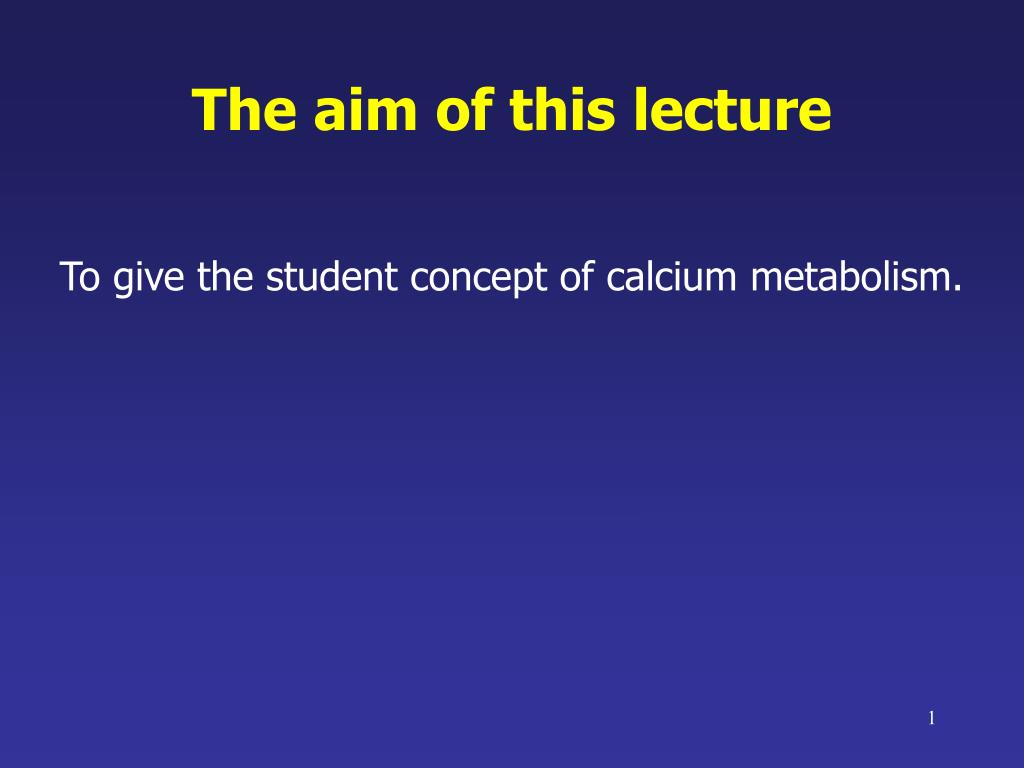 The aim of this lecture

To give the student concept of calcium metabolism.

1